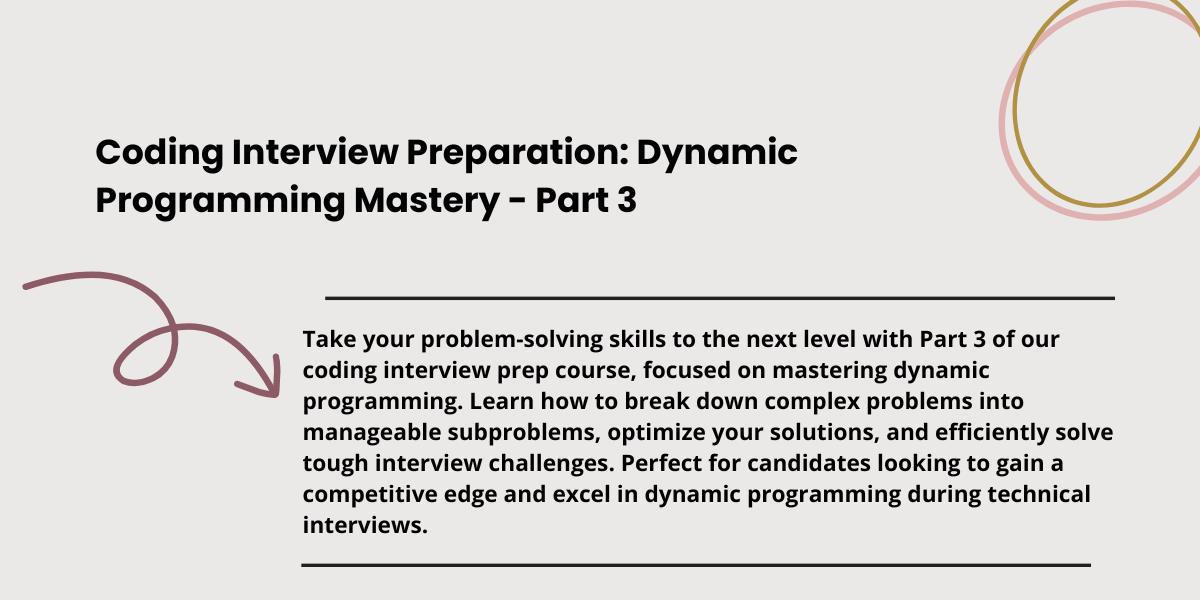 Coding Interview Preparation: Dynamic Programming Mastery - Part 3

Take your problem-solving skills to the next level with Part 3 of our coding interview prep course, focused on mastering dynamic programming. Learn how to break down complex problems into manageable subproblems, optimize your solutions, and efficiently solve tough interview challenges. Perfect for candidates looking to gain a competitive edge and excel in dynamic programming during technical interviews.